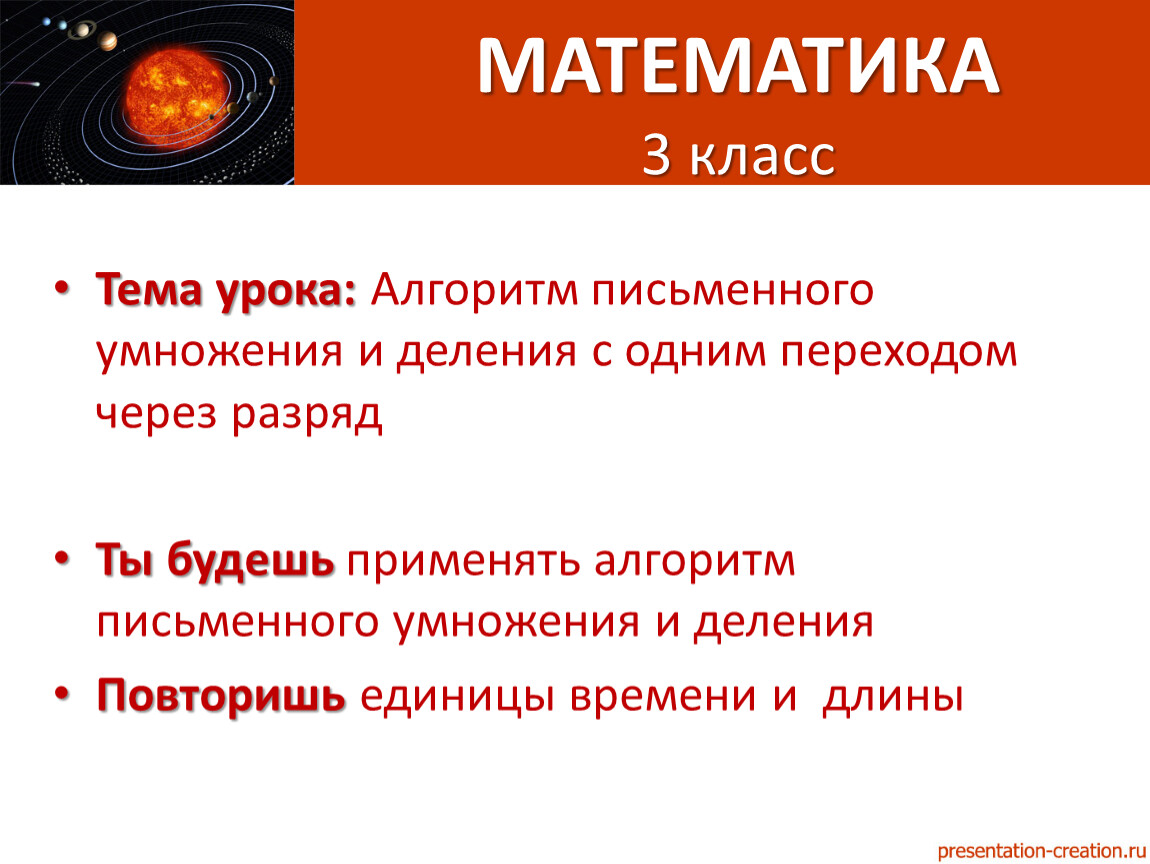 МАТЕМАТИКА
3 класс

• Тема урока: Алгоритм письменного умножения и деления с одним переходом через разряд

• Ты будешь применять алгоритм письменного умножения и деления

• Повторишь единицы времени и длины

presentation-creation.ru